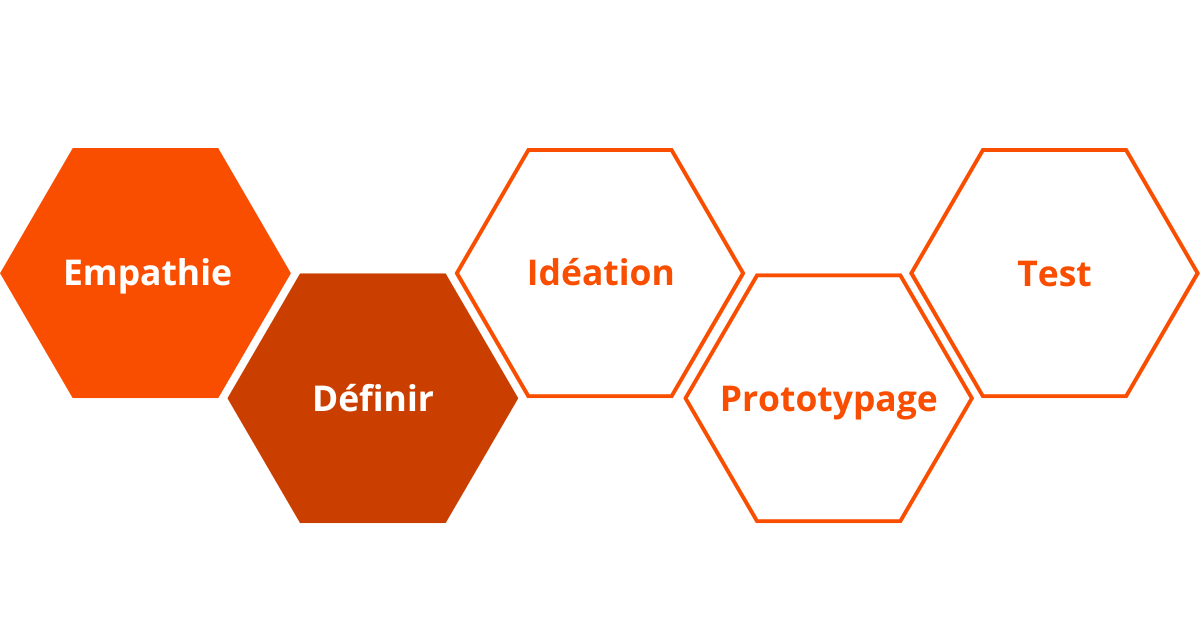 Empathie

Définir

Idéation

Prototypage

Test